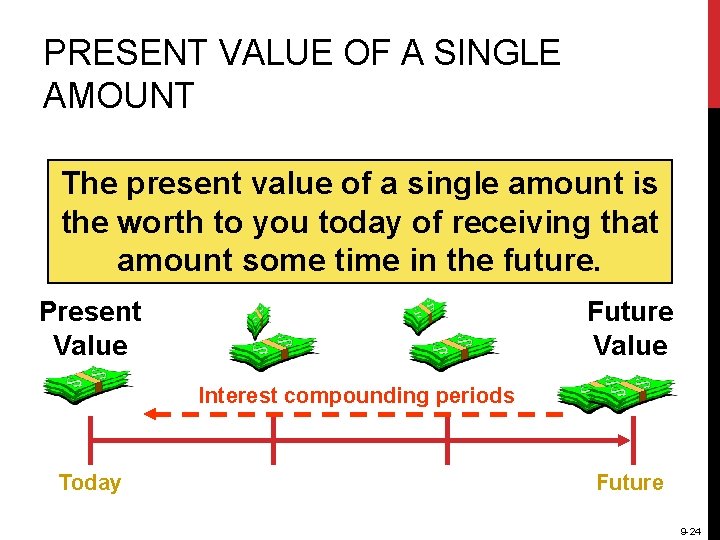 PRESENT VALUE OF A SINGLE AMOUNT

The present value of a single amount is the worth to you today of receiving that amount some time in the future.

Present Value

Future Value

Interest compounding periods

Today

Future

9-24